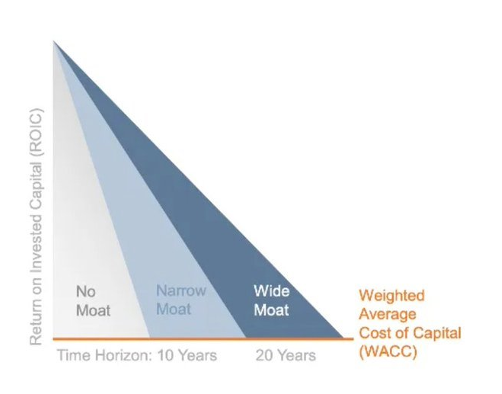 Return on Invested Capital (ROIC)

No Moat

Narrow Moat

Wide Moat

Weighted Average Cost of Capital (WACC)

Time Horizon: 10 Years

20 Years